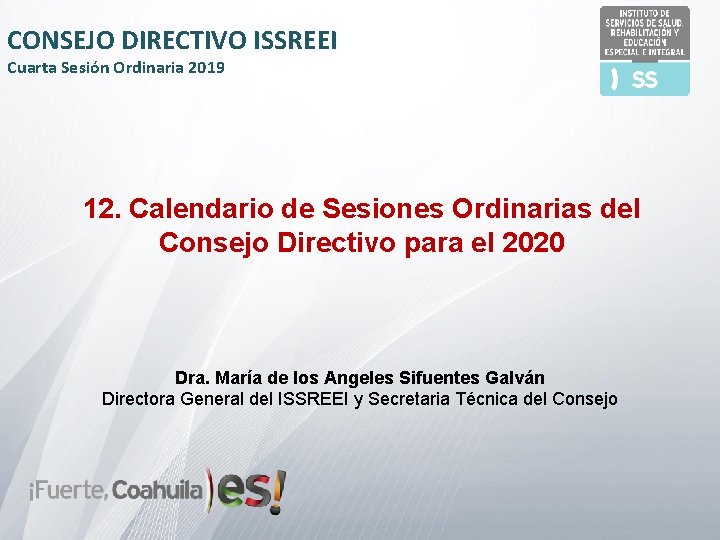 CONSEJO DIRECTIVO ISSREEI
Cuarta Sesión Ordinaria 2019

INSTITUTO DE SERVICIOS DE SALUD, REHABILITACIÓN Y EDUCACIÓN ESPECIAL E INTEGRAL
SS

12. Calendario de Sesiones Ordinarias del Consejo Directivo para el 2020

Dra. María de los Angeles Sifuentes Galván
Directora General del ISSREEI y Secretaria Técnica del Consejo

¡Fuerte, Coahuila es!